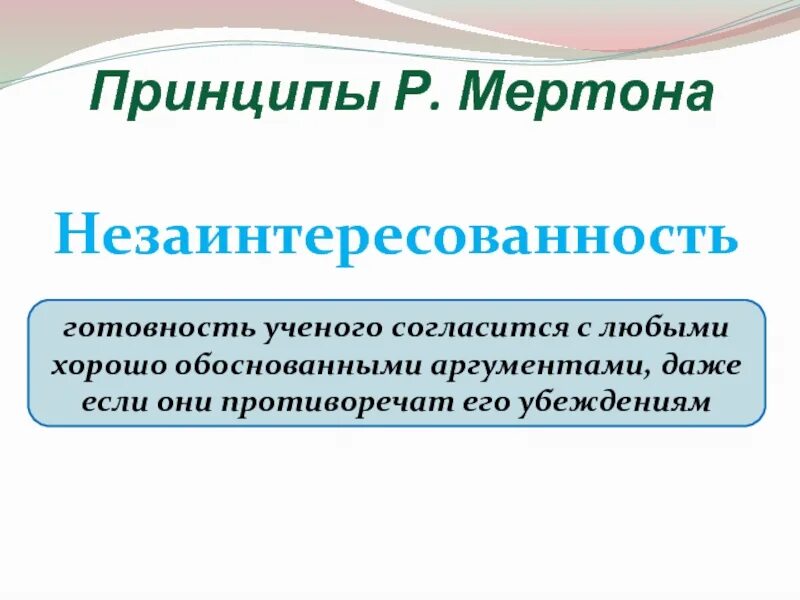 Принципы Р. Мертона

Незаинтересованность

готовность ученого согласится с любыми хорошо обоснованными аргументами, даже если они противоречат его убеждениям